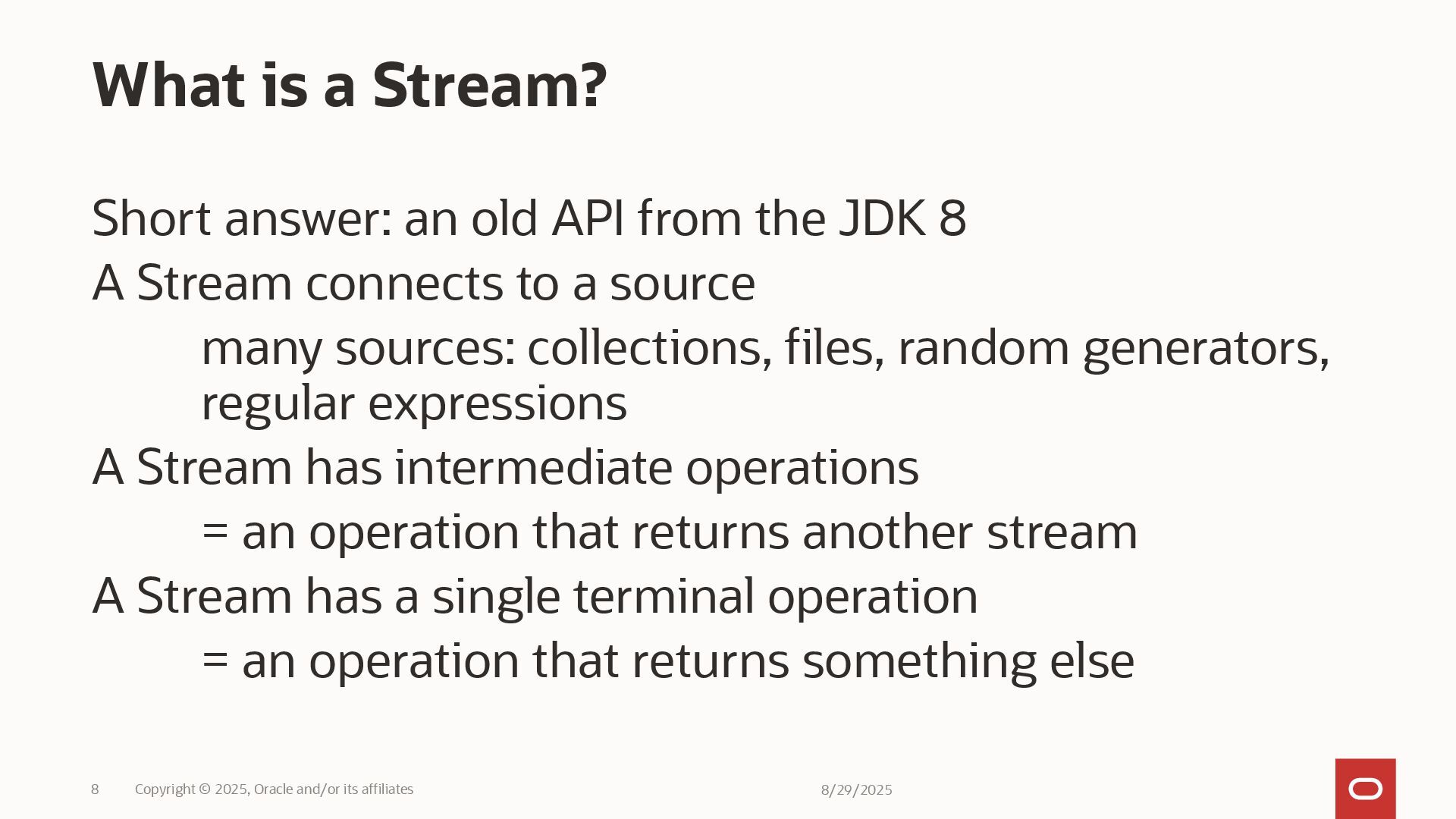 What is a Stream?

Short answer: an old API from the JDK 8

A Stream connects to a source

many sources: collections, files, random generators, regular expressions

A Stream has intermediate operations

= an operation that returns another stream

A Stream has a single terminal operation

= an operation that returns something else

8 Copyright © 2025, Oracle and/or its affiliates 8/29/2025